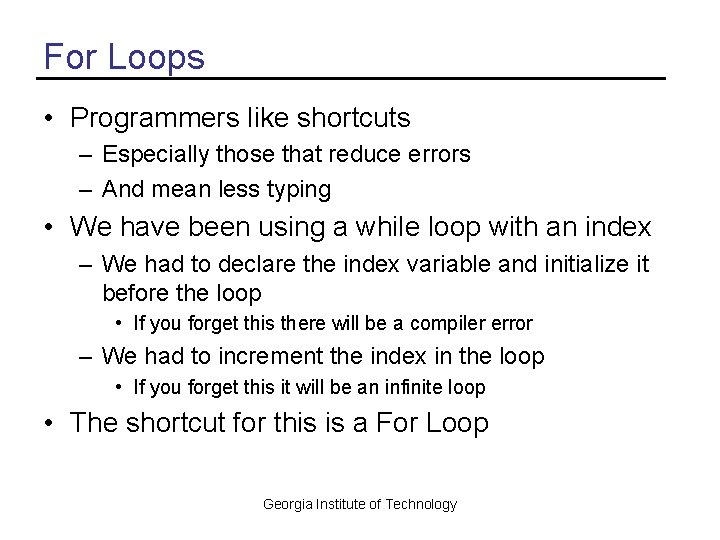 For Loops

• Programmers like shortcuts
– Especially those that reduce errors
– And mean less typing
• We have been using a while loop with an index
– We had to declare the index variable and initialize it before the loop
• If you forget this there will be a compiler error
– We had to increment the index in the loop
• If you forget this it will be an infinite loop
• The shortcut for this is a For Loop

Georgia Institute of Technology